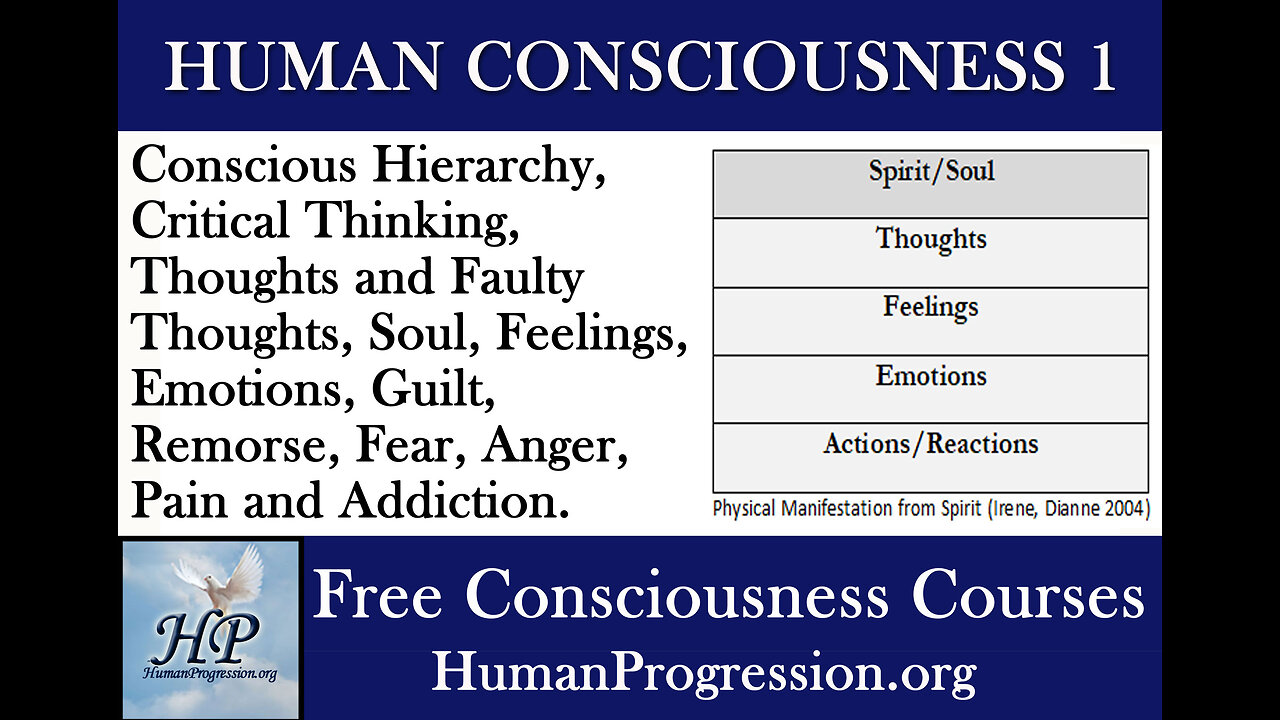 HUMAN CONSCIOUSNESS 1

Conscious Hierarchy, Critical Thinking, Thoughts and Faulty Thoughts, Soul, Feelings, Emotions, Guilt, Remorse, Fear, Anger, Pain and Addiction.

| Spirit/Soul |
|---|
| Thoughts |
| Feelings |
| Emotions |
| Actions/Reactions |

Physical Manifestation from Spirit (Irene, Dianne 2004)

HP
HumanProgression.org

Free Consciousness Courses
HumanProgression.org